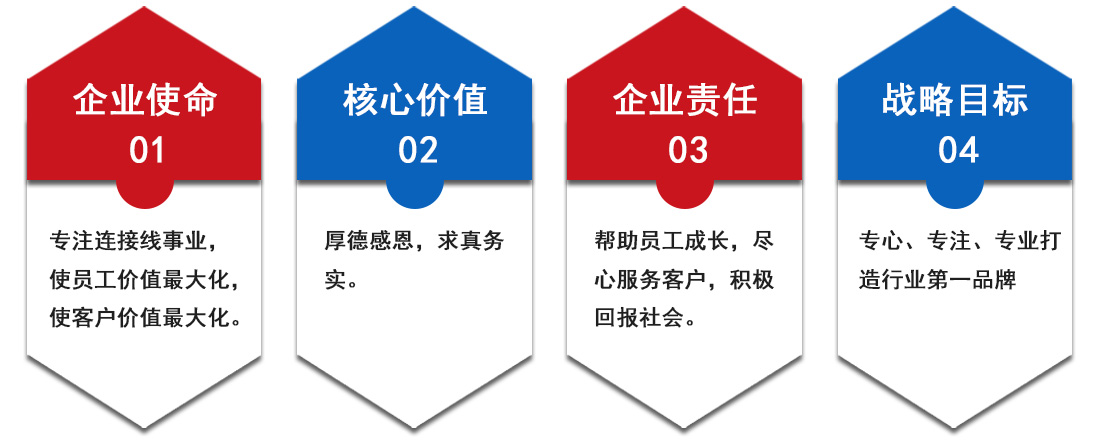 企业使命
01

专注连接线事业，使员工价值最大化，使客户价值最大化。

核心价值
02

厚德感恩，求真务实。

企业责任
03

帮助员工成长，尽心服务客户，积极回报社会。

战略目标
04

专心、专注、专业打造行业第一品牌